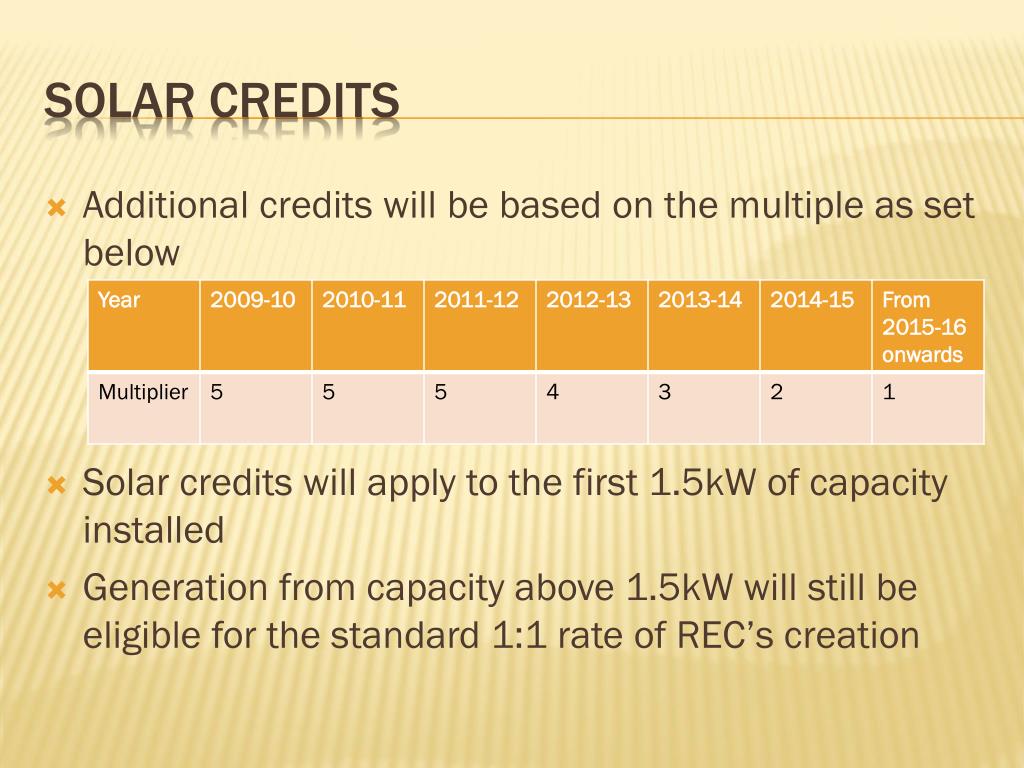 SOLAR CREDITS

Additional credits will be based on the multiple as set below

| Year | 2009-10 | 2010-11 | 2011-12 | 2012-13 | 2013-14 | 2014-15 | From 2015-16 onwards |
|---|---|---|---|---|---|---|---|
| Multiplier | 5 | 5 | 5 | 4 | 3 | 2 | 1 |

Solar credits will apply to the first 1.5kW of capacity installed

Generation from capacity above 1.5kW will still be eligible for the standard 1:1 rate of REC's creation